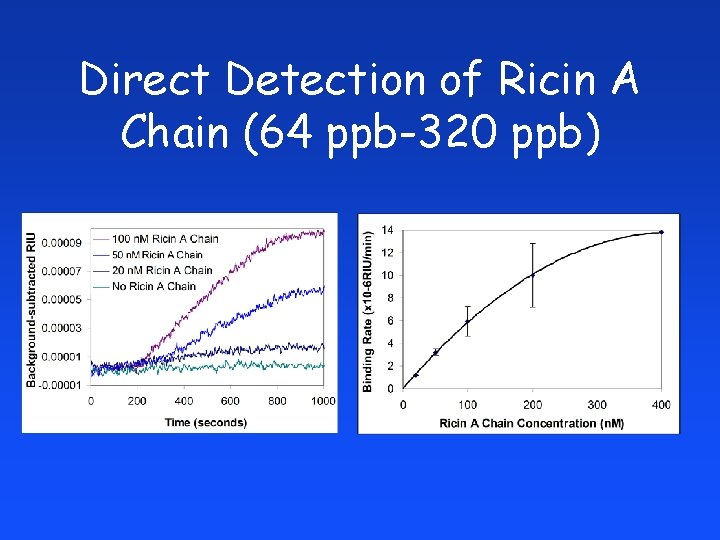 Direct Detection of Ricin A Chain (64 ppb-320 ppb)

Background-subtracted RIU
0.00009
0.00007
0.00005
0.00003
0.00001
-0.00001
100 nM Ricin A Chain
50 nM Ricin A Chain
20 nM Ricin A Chain
No Ricin A Chain
0
200
400
600
800
1000
Time (seconds)

Binding Rate (x10-6RIU/min)
14
12
10
8
6
4
2
0
0
100
200
300
400
Ricin A Chain Concentration (nM)